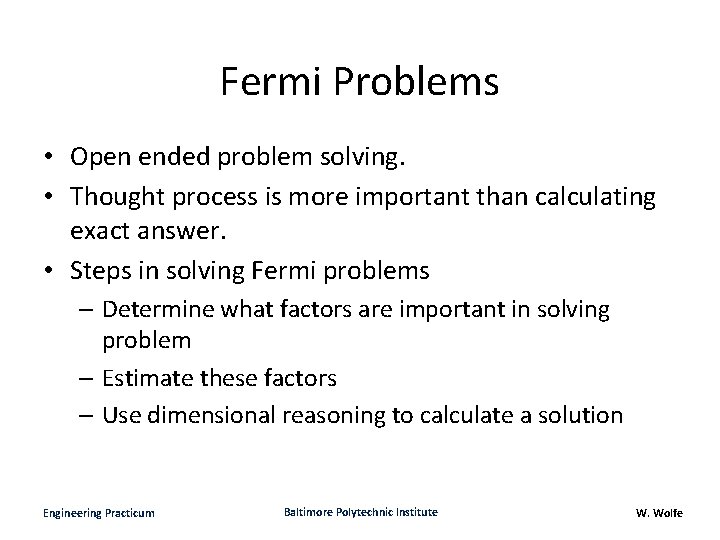 Fermi Problems

• Open ended problem solving.
• Thought process is more important than calculating exact answer.
• Steps in solving Fermi problems
– Determine what factors are important in solving problem
– Estimate these factors
– Use dimensional reasoning to calculate a solution

Engineering Practicum

Baltimore Polytechnic Institute

W. Wolfe